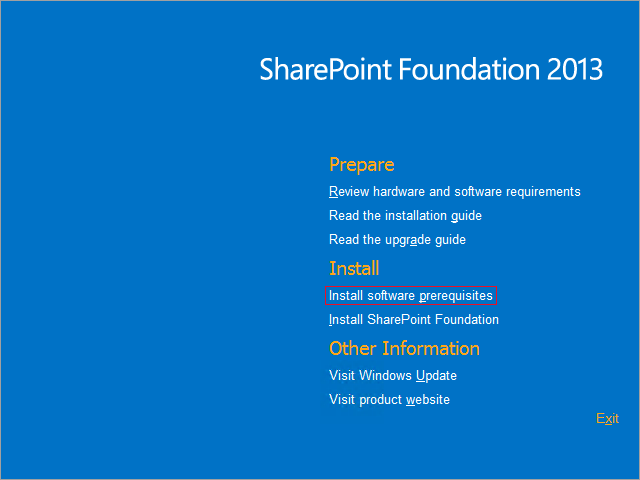 SharePoint Foundation 2013

Prepare

Review hardware and software requirements

Read the installation guide

Read the upgrade guide

Install

Install software prerequisites

Install SharePoint Foundation

Other Information

Visit Windows Update

Visit product website

Exit